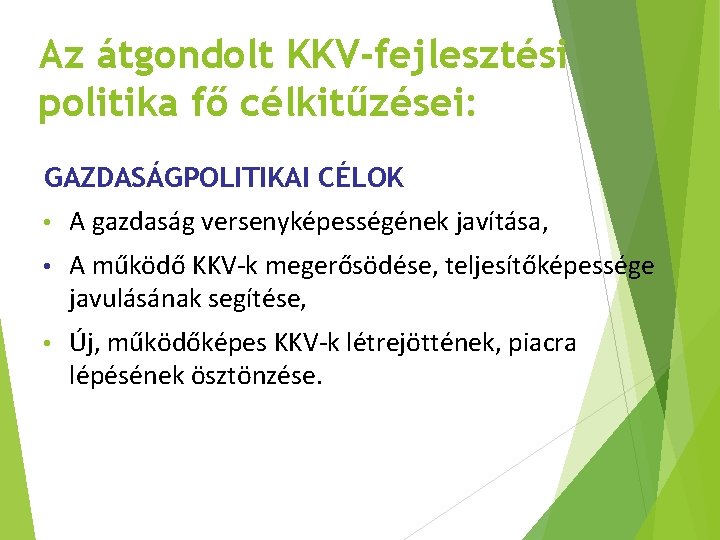 Az átgondolt KKV-fejlesztési politika fő célkitűzései:

GAZDASÁGPOLITIKAI CÉLOK

• A gazdaság versenyképességének javítása,

• A működő KKV-k megerősödése, teljesítőképessége javulásának segítése,

• Új, működőképes KKV-k létrejöttének, piacra lépésének ösztönzése.